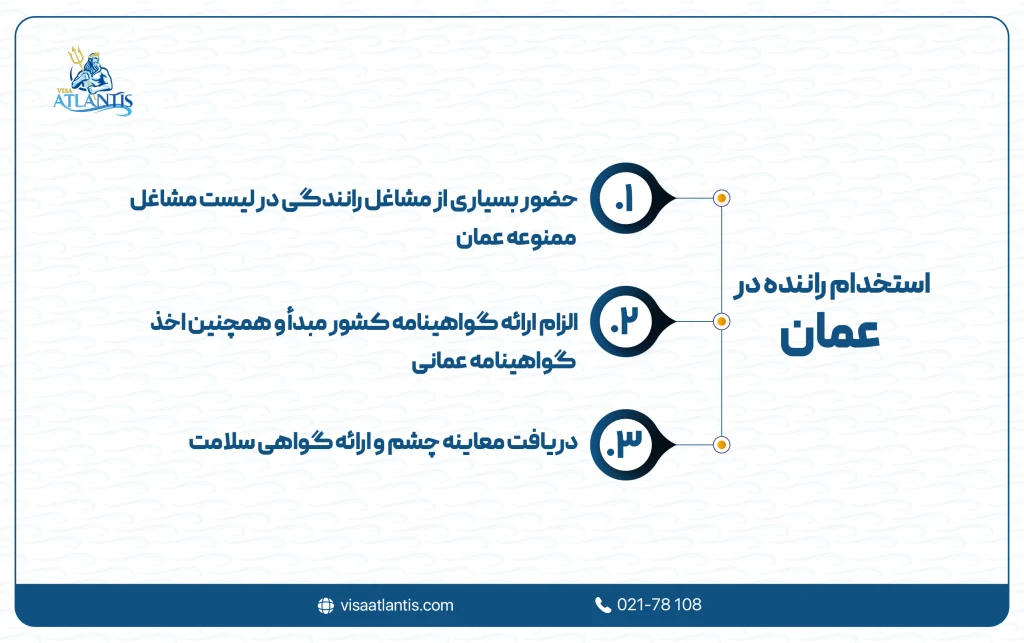 VISA ATLANTIS

استخدام راننده در عمان

۱. حضور بسیاری از مشاغل رانندگی در لیست مشاغل ممنوعه عمان

۲. الزام ارائه گواهینامه کشور مبدأ و همچنین اخذ گواهینامه عمانی

۳. دریافت معاینه چشم و ارائه گواهی سلامت

visaatlantis.com
021-78 108